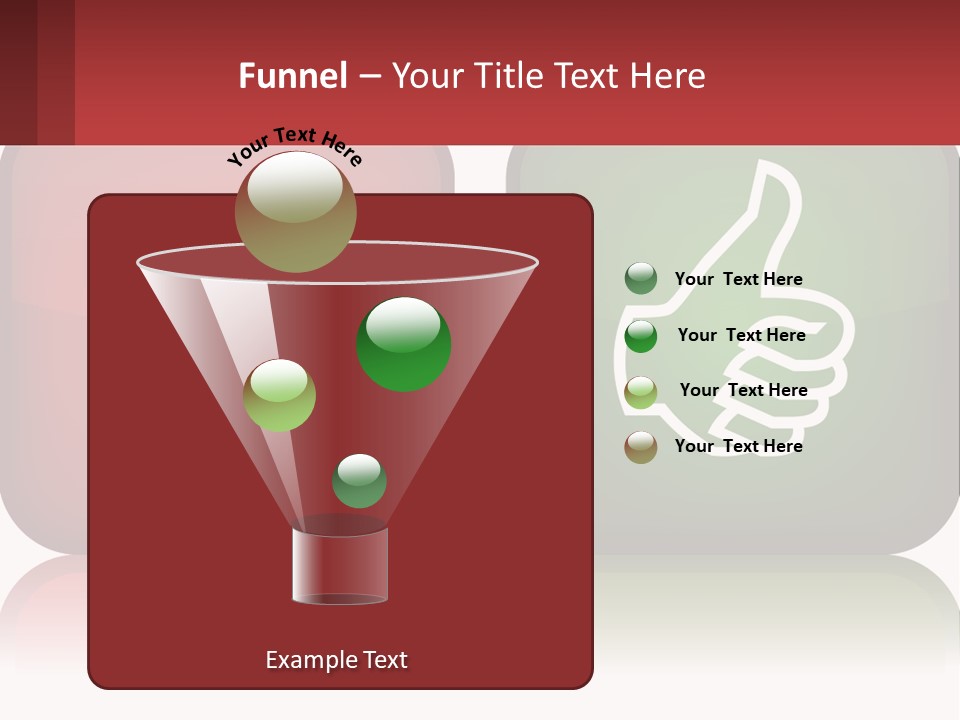 Funnel – Your Title Text Here

Your Text Here

Your Text Here

Your Text Here

Your Text Here

Your Text Here

Example Text